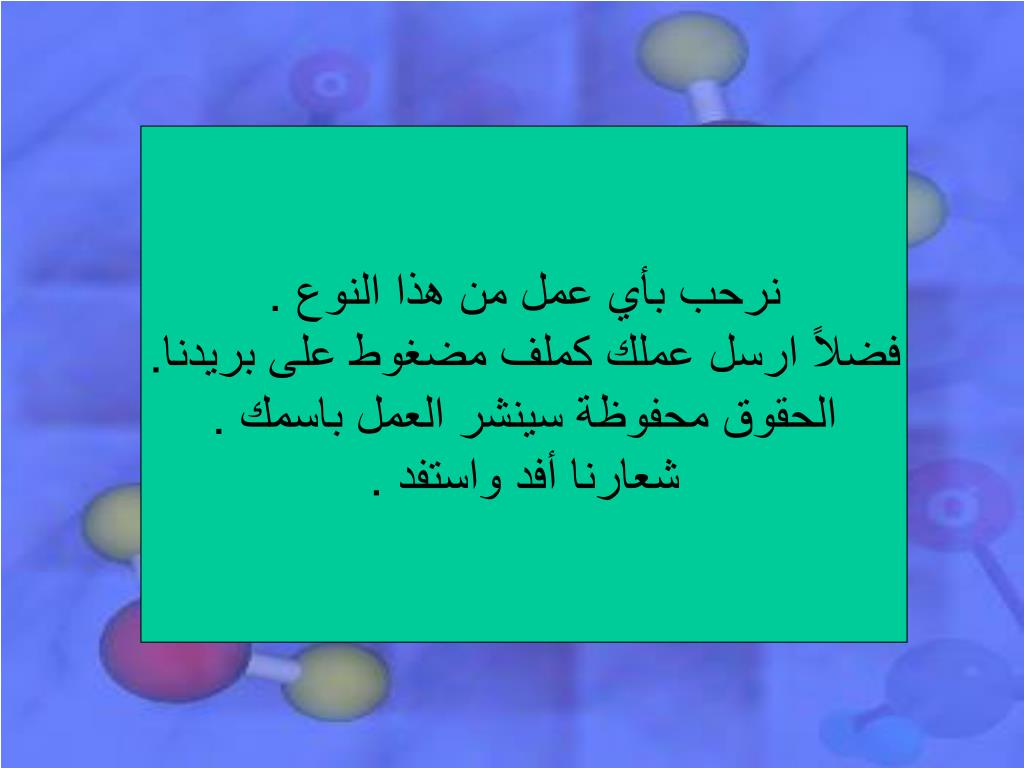 نرحب بأي عمل من هذا النوع .
فضلاً ارسل عملك كملف مضغوط على بريدنا.
الحقوق محفوظة سينشر العمل باسمك .
شعارنا أفد واستفد .